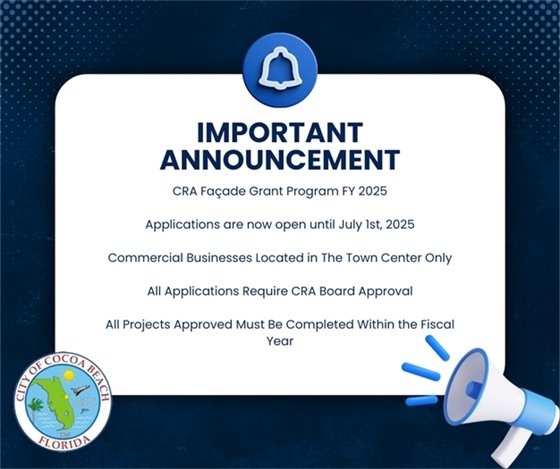 IMPORTANT ANNOUNCEMENT

CRA Façade Grant Program FY 2025

Applications are now open until July 1st, 2025

Commercial Businesses Located in The Town Center Only

All Applications Require CRA Board Approval

All Projects Approved Must Be Completed Within the Fiscal Year

CITY OF COCOA BEACH
FLORIDA